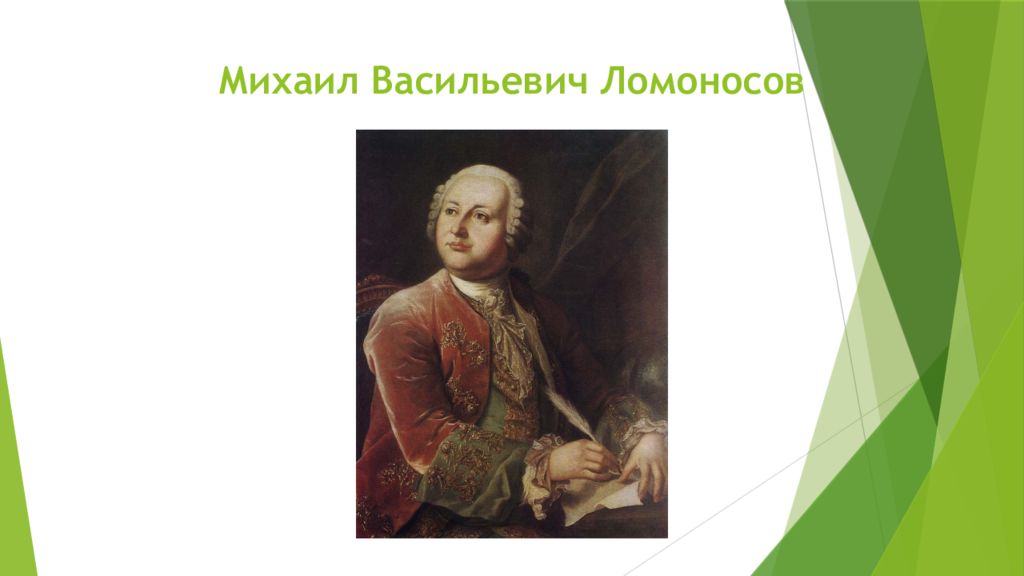 Михаил Васильевич Ломоносов